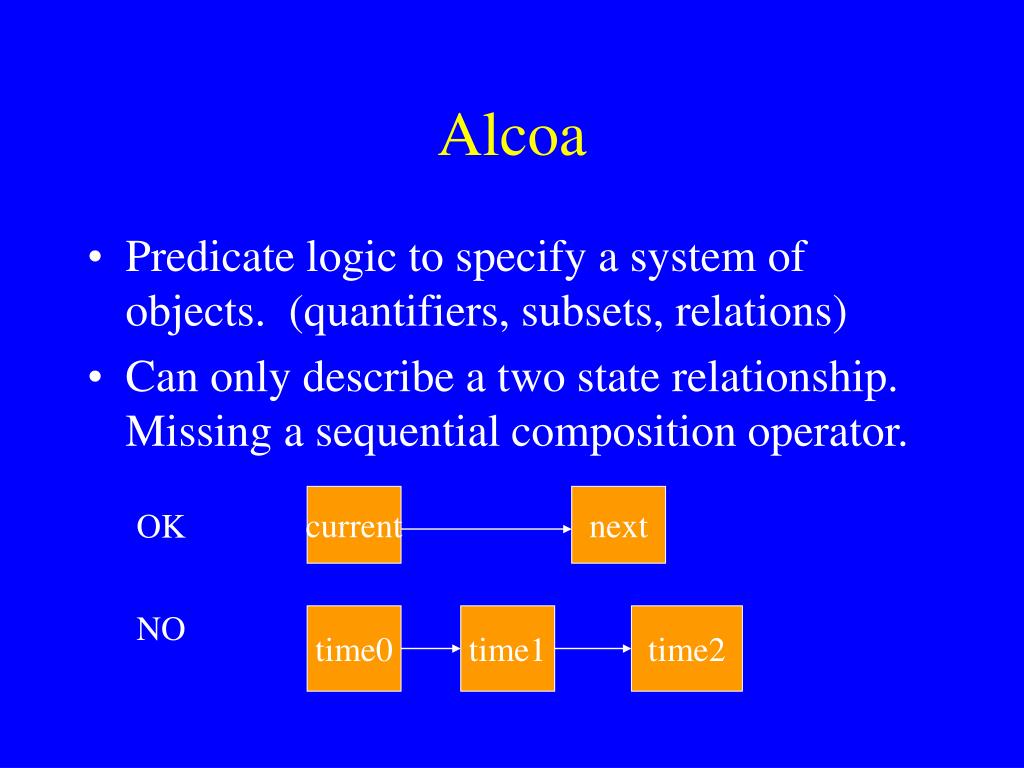 Alcoa

• Predicate logic to specify a system of objects. (quantifiers, subsets, relations)

• Can only describe a two state relationship. Missing a sequential composition operator.

OK

current

next

NO

time0

time1

time2